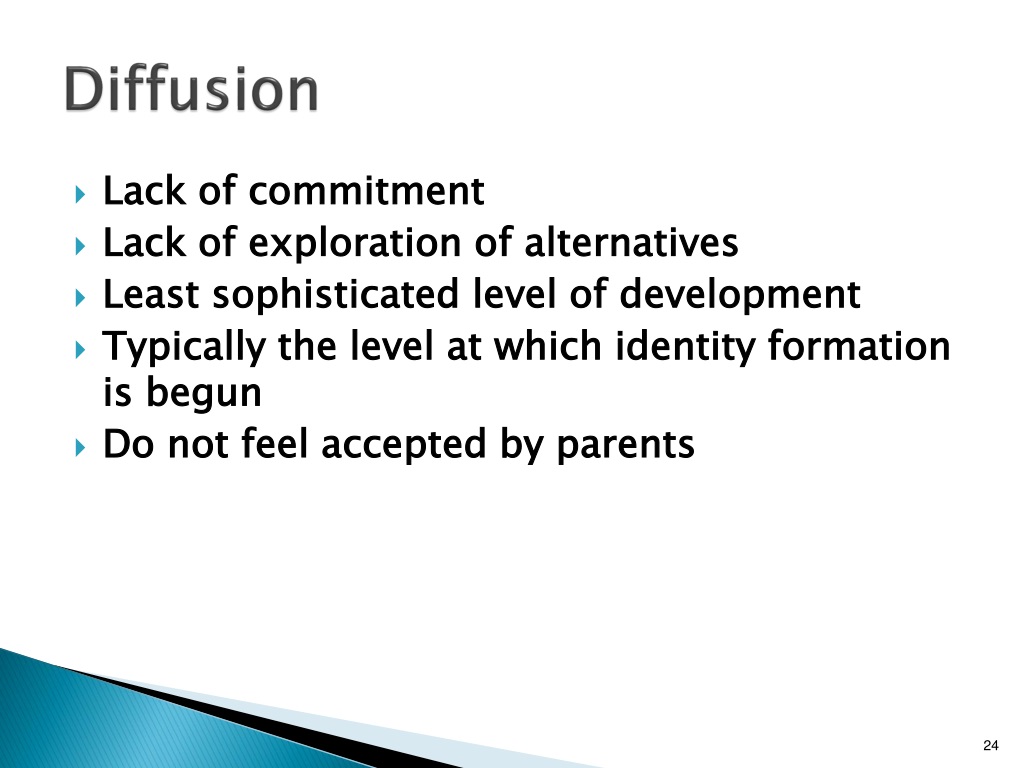 Diffusion

Lack of commitment
Lack of exploration of alternatives
Least sophisticated level of development
Typically the level at which identity formation is begun
Do not feel accepted by parents

24